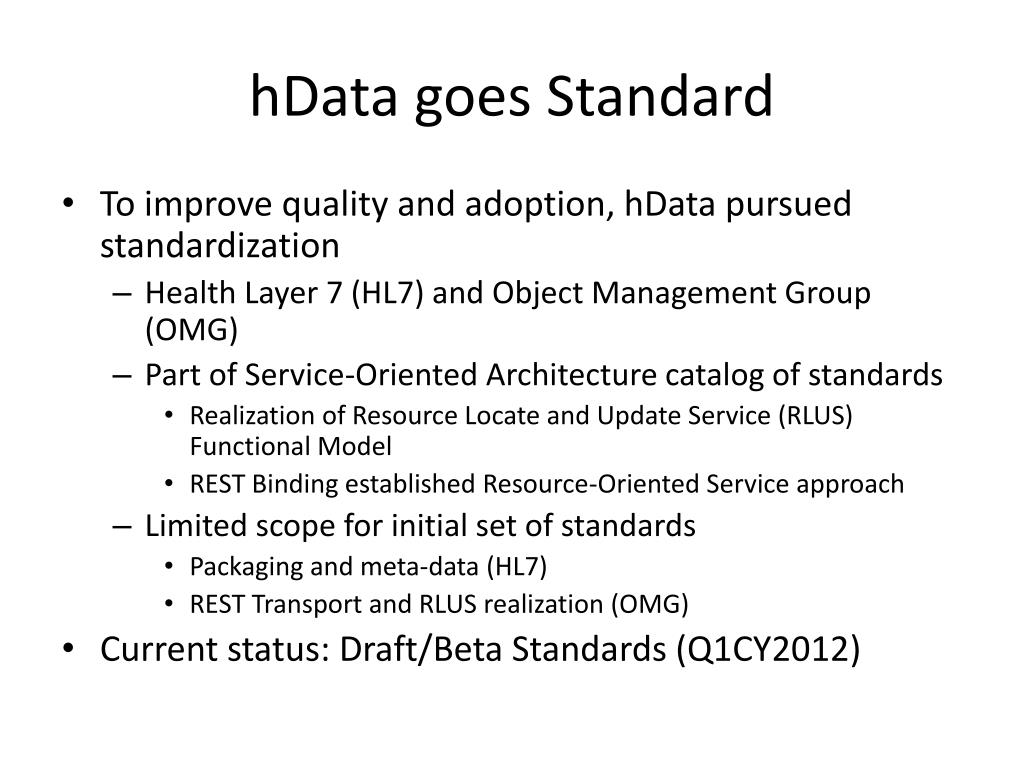 hData goes Standard

• To improve quality and adoption, hData pursued standardization
– Health Layer 7 (HL7) and Object Management Group (OMG)
– Part of Service-Oriented Architecture catalog of standards
• Realization of Resource Locate and Update Service (RLUS) Functional Model
• REST Binding established Resource-Oriented Service approach
– Limited scope for initial set of standards
• Packaging and meta-data (HL7)
• REST Transport and RLUS realization (OMG)
• Current status: Draft/Beta Standards (Q1CY2012)